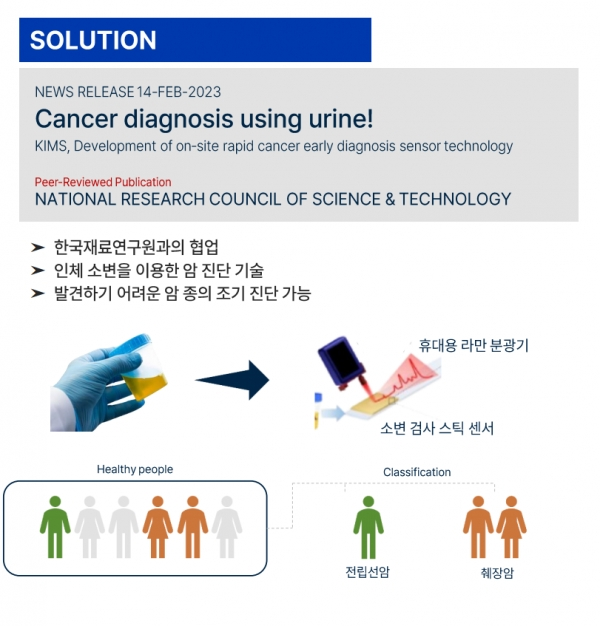 SOLUTION

NEWS RELEASE 14-FEB-2023

Cancer diagnosis using urine!

KIMS, Development of on-site rapid cancer early diagnosis sensor technology

Peer-Reviewed Publication

NATIONAL RESEARCH COUNCIL OF SCIENCE & TECHNOLOGY

➤ 한국재료연구원과의 협업
➤ 인체 소변을 이용한 암 진단 기술
➤ 발견하기 어려운 암 종의 조기 진단 가능

휴대용 라만 분광기

소변 검사 스틱 센서

Healthy people

Classification

전립선암

췌장암